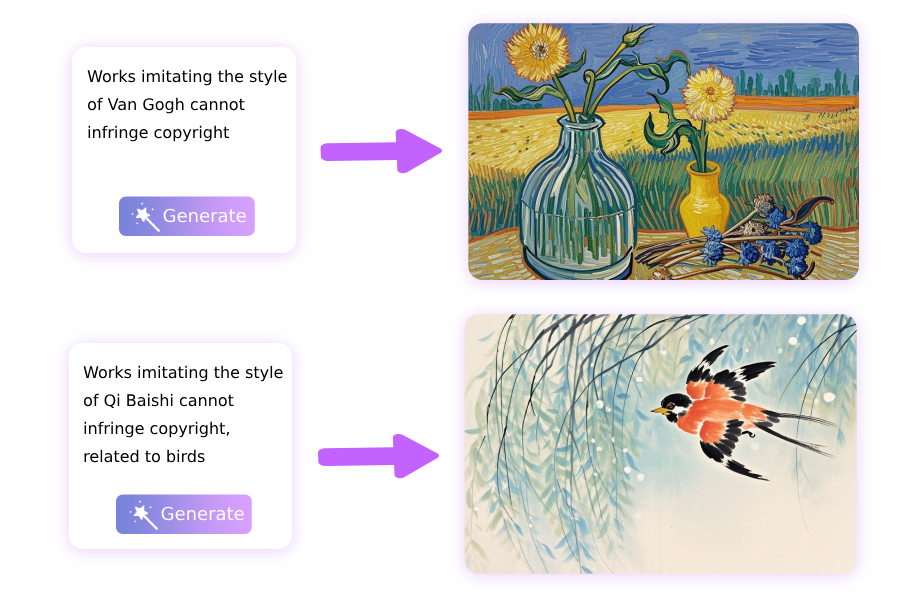 Works imitating the style of Van Gogh cannot infringe copyright

Generate

Works imitating the style of Qi Baishi cannot infringe copyright, related to birds

Generate